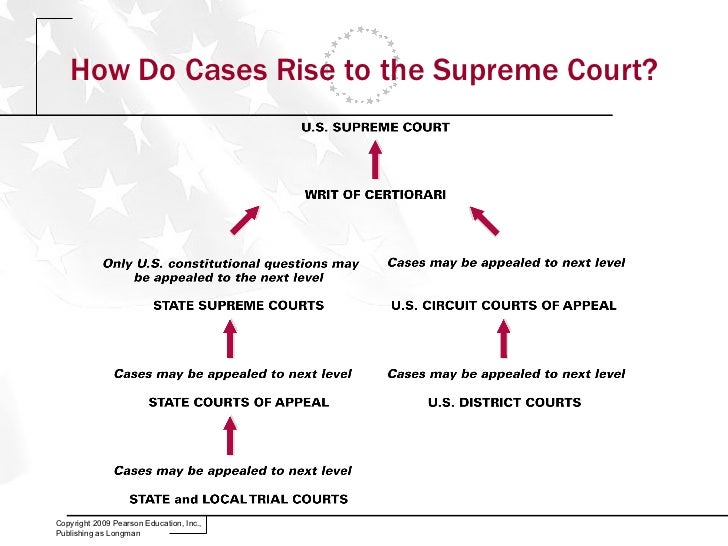 How Do Cases Rise to the Supreme Court?

U.S. SUPREME COURT

WRIT OF CERTIORARI

Only U.S. constitutional questions may be appealed to the next level

STATE SUPREME COURTS

Cases may be appealed to next level

STATE COURTS OF APPEAL

Cases may be appealed to next level

STATE and LOCAL TRIAL COURTS

Cases may be appealed to next level

U.S. CIRCUIT COURTS OF APPEAL

Cases may be appealed to next level

U.S. DISTRICT COURTS

Copyright 2009 Pearson Education, Inc., Publishing as Longman